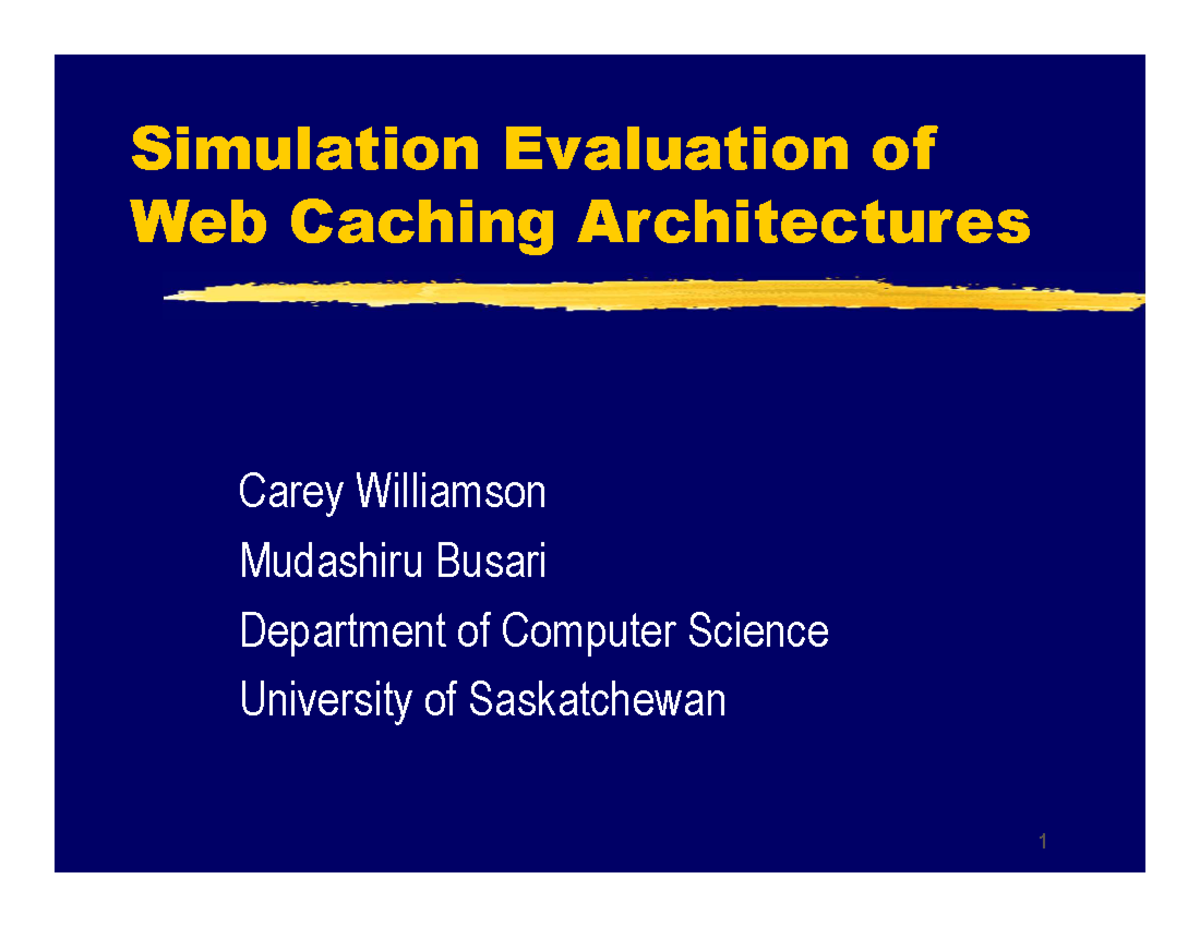 Simulation Evaluation of Web Caching Architectures

Carey Williamson
Mudashiru Busari
Department of Computer Science
University of Saskatchewan

1